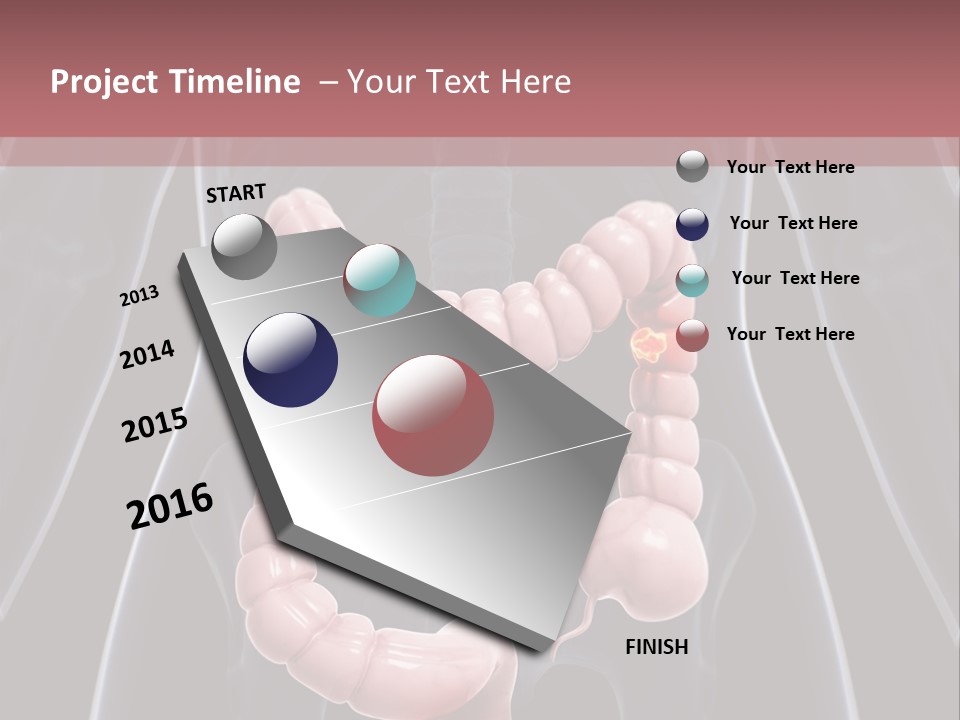 Project Timeline – Your Text Here

START

2013

2014

2015

2016

FINISH

Your Text Here

Your Text Here

Your Text Here

Your Text Here